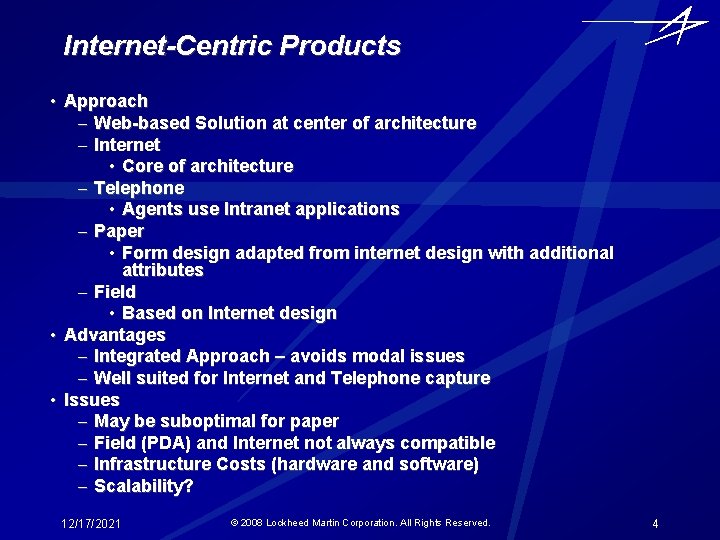 Internet-Centric Products

• Approach
– Web-based Solution at center of architecture
– Internet
• Core of architecture
– Telephone
• Agents use Intranet applications
– Paper
• Form design adapted from internet design with additional attributes
– Field
• Based on Internet design
• Advantages
– Integrated Approach – avoids modal issues
– Well suited for Internet and Telephone capture
• Issues
– May be suboptimal for paper
– Field (PDA) and Internet not always compatible
– Infrastructure Costs (hardware and software)
– Scalability?

12/17/2021 © 2008 Lockheed Martin Corporation. All Rights Reserved. 4